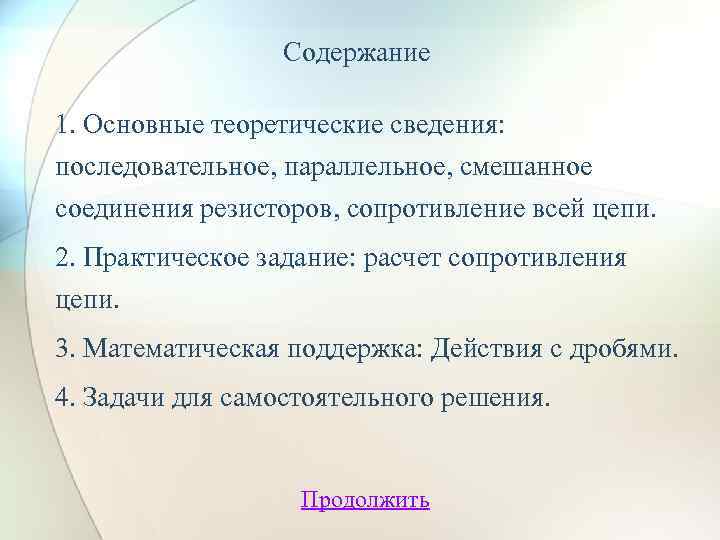 Содержание

1. Основные теоретические сведения: последовательное, параллельное, смешанное соединения резисторов, сопротивление всей цепи.

2. Практическое задание: расчет сопротивления цепи.

3. Математическая поддержка: Действия с дробями.

4. Задачи для самостоятельного решения.

Продолжить